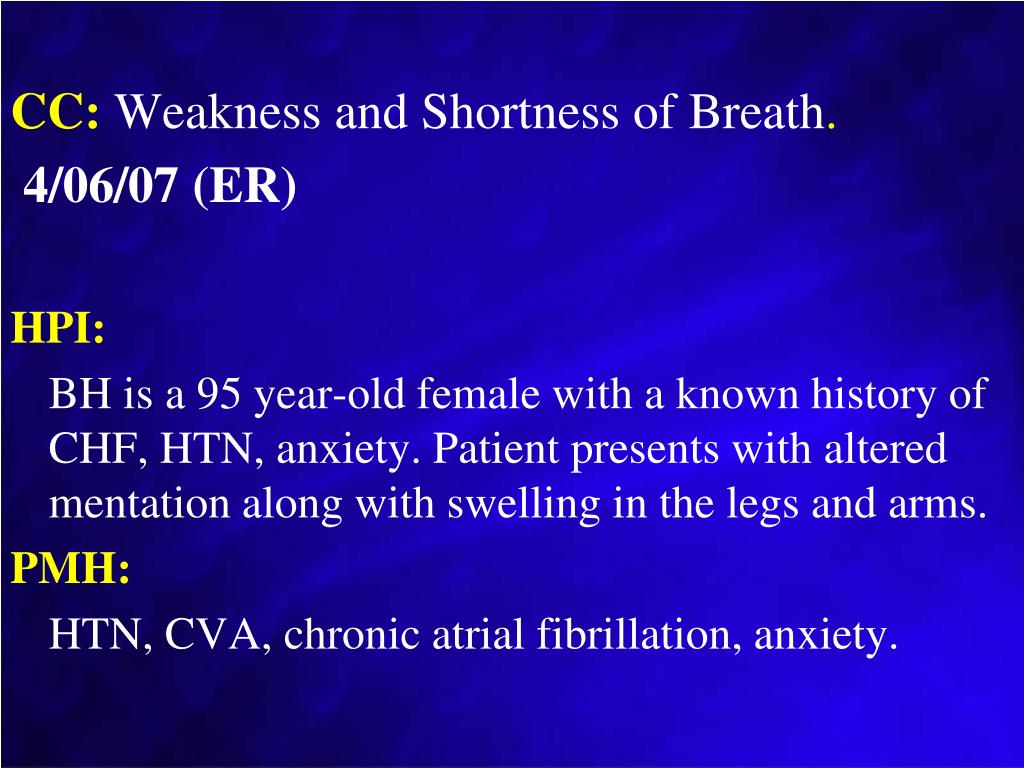 CC: Weakness and Shortness of Breath.
4/06/07 (ER)

HPI:
BH is a 95 year-old female with a known history of CHF, HTN, anxiety. Patient presents with altered mentation along with swelling in the legs and arms.
PMH:
HTN, CVA, chronic atrial fibrillation, anxiety.